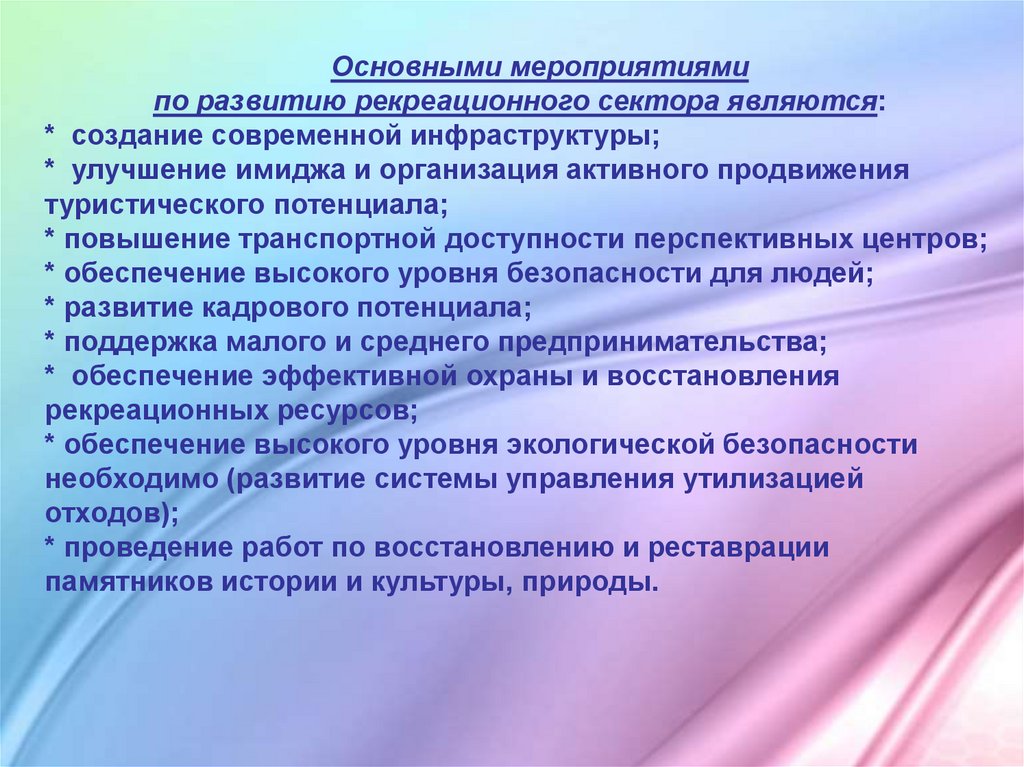 Основными мероприятиями
по развитию рекреационного сектора являются:
* создание современной инфраструктуры;
* улучшение имиджа и организация активного продвижения туристического потенциала;
* повышение транспортной доступности перспективных центров;
* обеспечение высокого уровня безопасности для людей;
* развитие кадрового потенциала;
* поддержка малого и среднего предпринимательства;
* обеспечение эффективной охраны и восстановления рекреационных ресурсов;
* обеспечение высокого уровня экологической безопасности необходимо (развитие системы управления утилизацией отходов);
* проведение работ по восстановлению и реставрации памятников истории и культуры, природы.